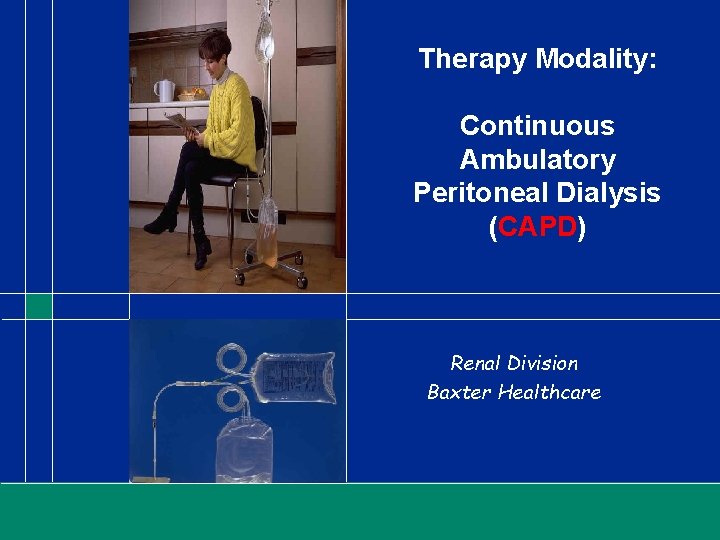 Therapy Modality:

Continuous Ambulatory Peritoneal Dialysis (CAPD)

Renal Division
Baxter Healthcare